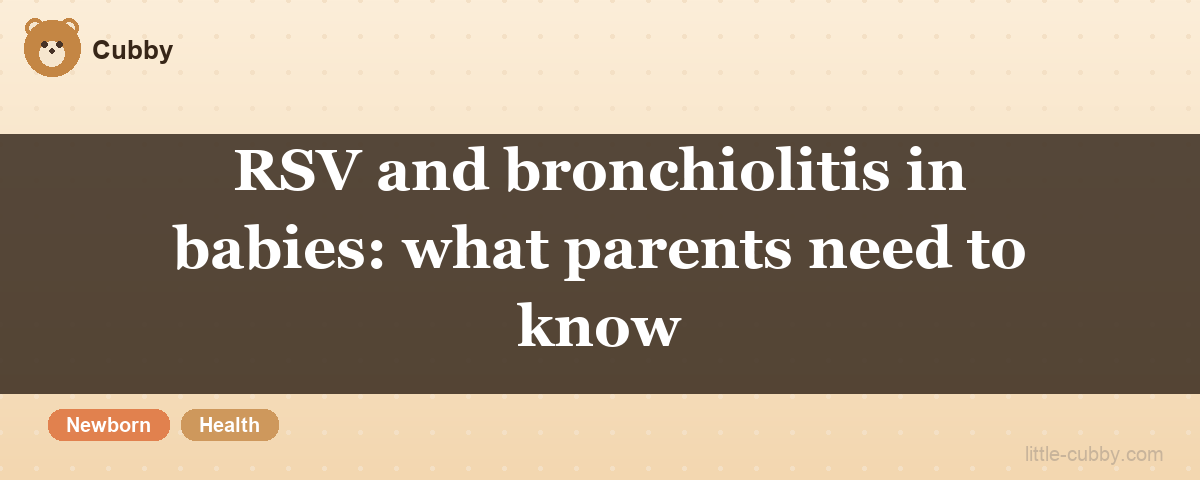 Cubby

RSV and bronchiolitis in babies: what parents need to know

Newborn
Health

little-cubby.com